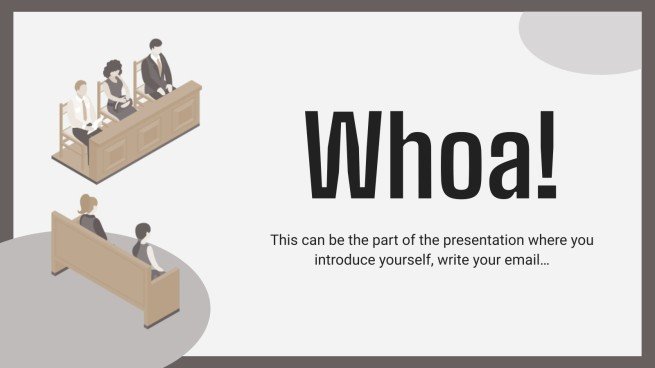 Whoa!

This can be the part of the presentation where you introduce yourself, write your email…